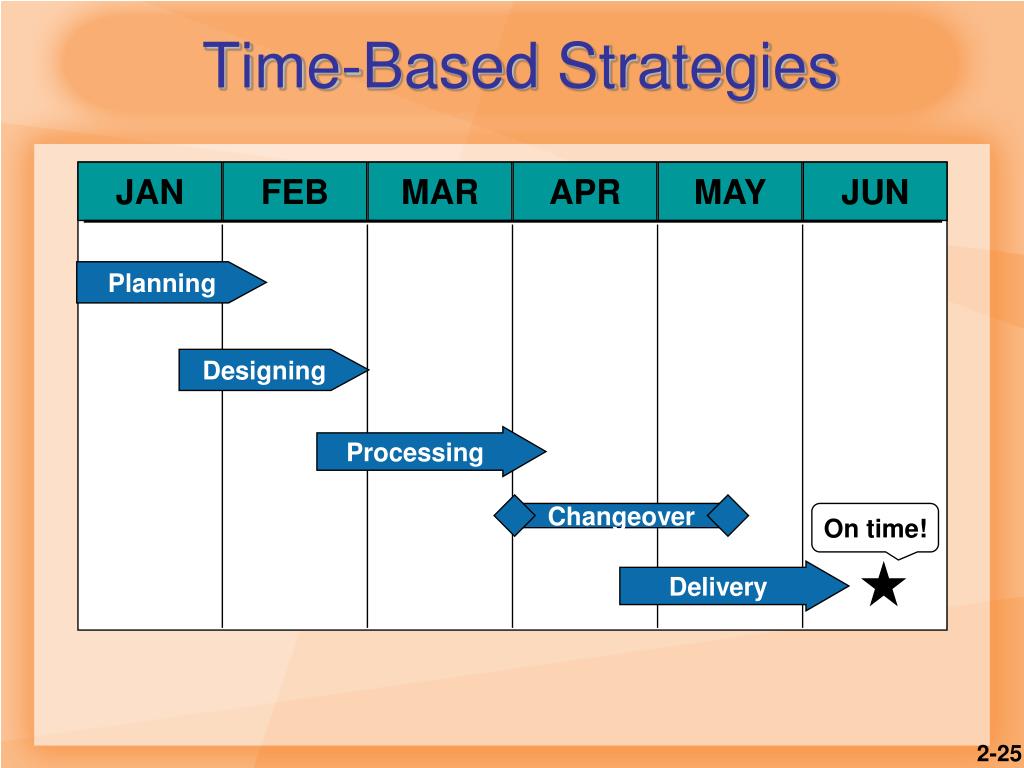 Time-Based Strategies

| JAN | FEB | MAR | APR | MAY | JUN |
|---|---|---|---|---|---|

Planning

Designing

Processing

Changeover

On time!

Delivery

2-25